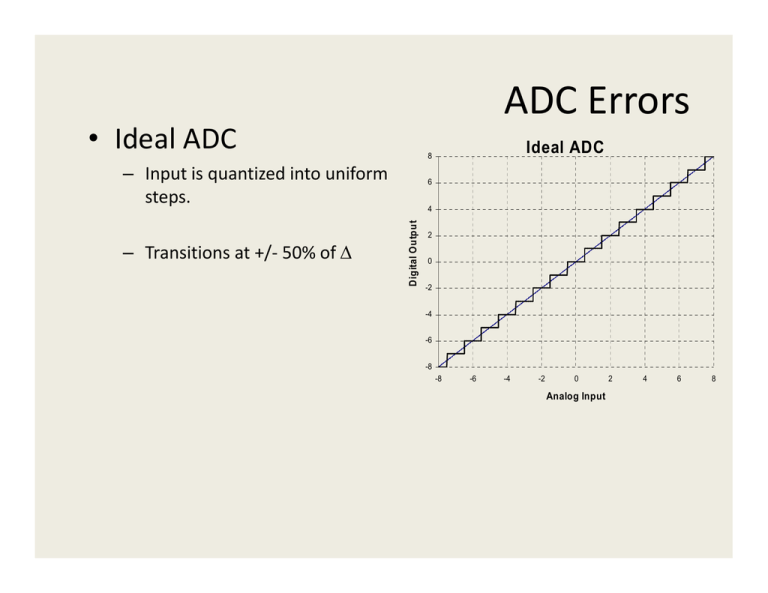 ADC Errors

• Ideal ADC
– Input is quantized into uniform steps.

– Transitions at +/- 50% of $\Delta$

Ideal ADC

Digital Output

8
6
4
2
0
-2
-4
-6
-8

-8 -6 -4 -2 0 2 4 6 8

Analog Input